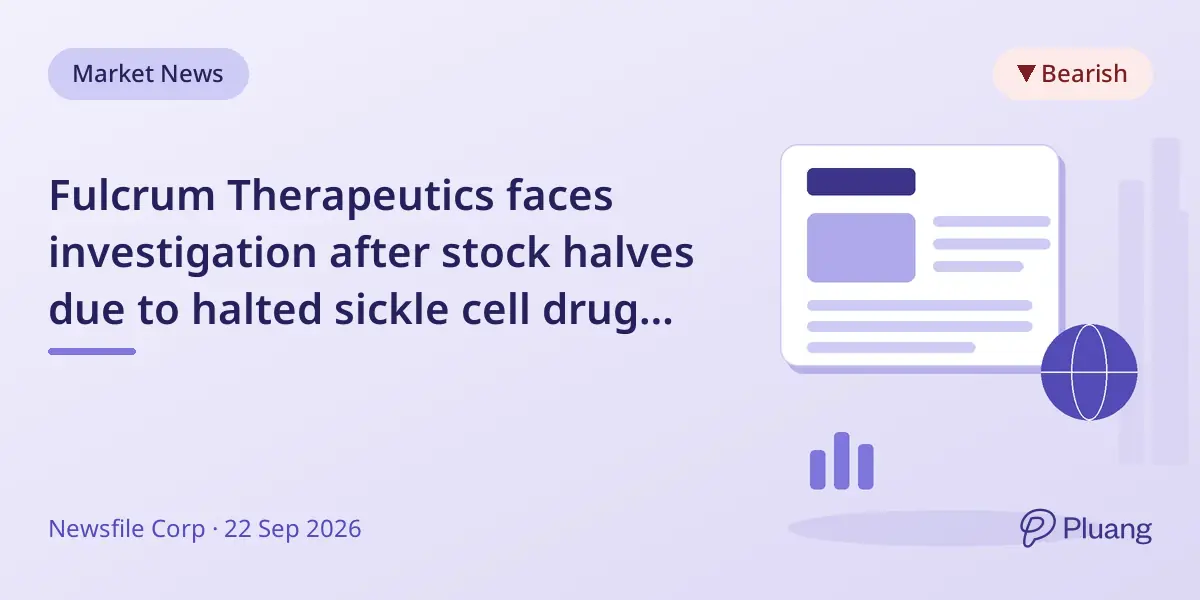 Market News

▼ Bearish

Fulcrum Therapeutics faces investigation after stock halves due to halted sickle cell drug...

Newsfile Corp · 22 Sep 2026

Pluang